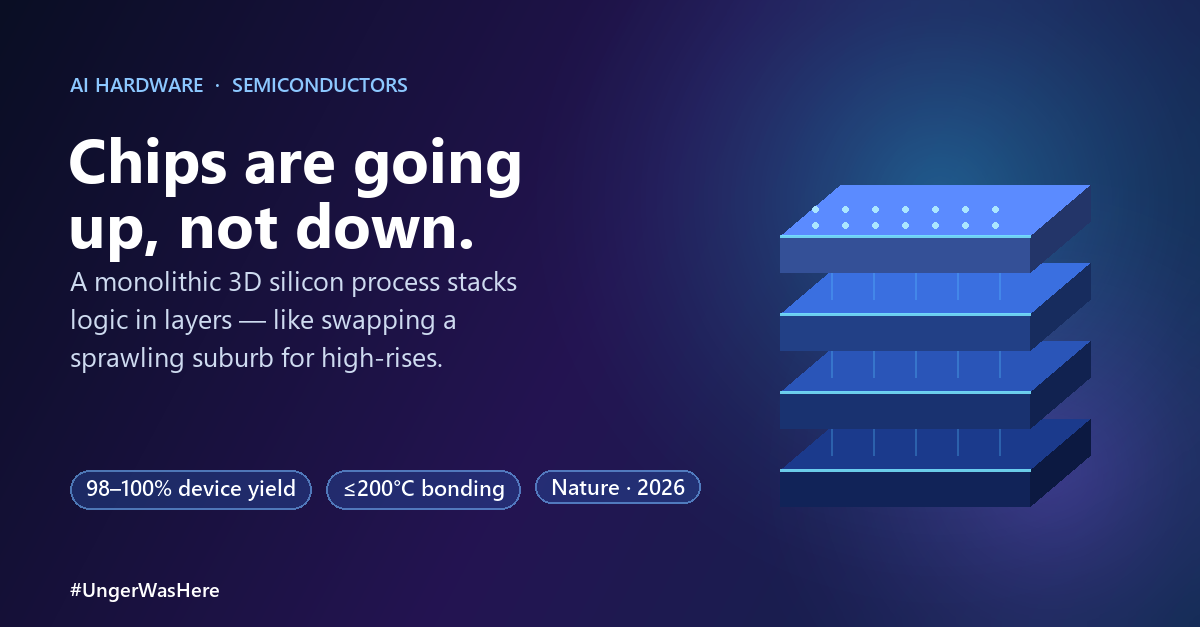 AI HARDWARE · SEMICONDUCTORS

Chips are going up, not down.

A monolithic 3D silicon process stacks logic in layers — like swapping a sprawling suburb for high-rises.

98–100% device yield

≤200°C bonding

Nature · 2026

#UngerWasHere